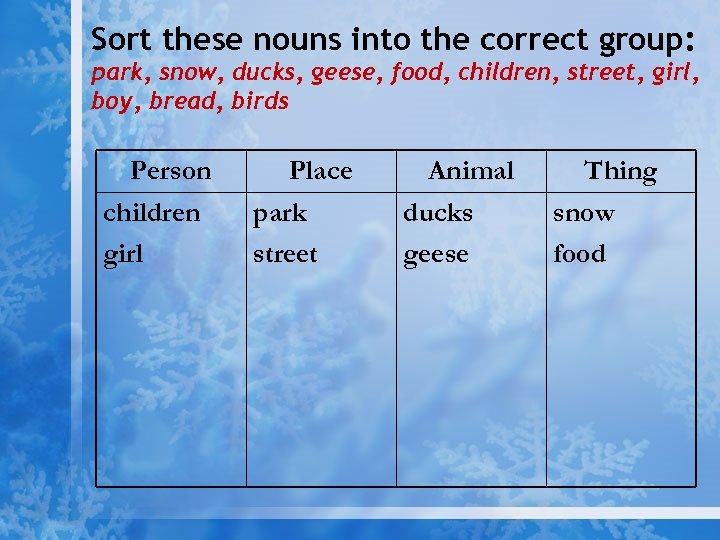 Sort these nouns into the correct group:
park, snow, ducks, geese, food, children, street, girl, boy, bread, birds

| Person | Place | Animal | Thing |
|---|---|---|---|
| children | park | ducks | snow |
| girl | street | geese | food |